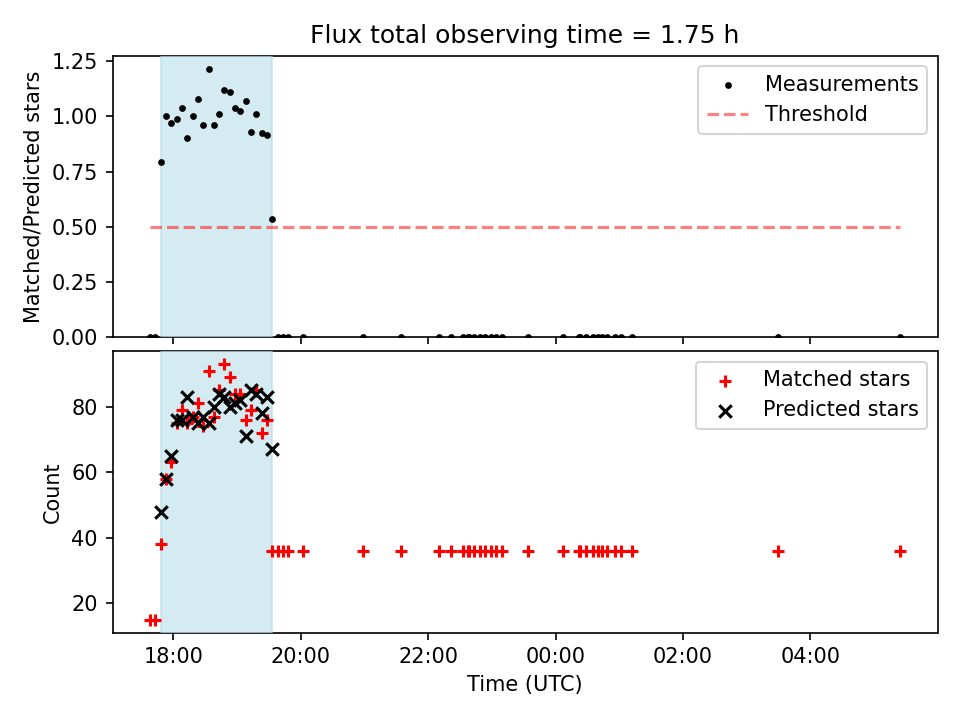 Flux total observing time = 1.75 h

Matched/Predicted stars

1.25
1.00
0.75
0.50
0.25
0.00

Measurements
Threshold

Count

80
60
40
20

Matched stars
Predicted stars

18:00
20:00
22:00
00:00
02:00
04:00

Time (UTC)